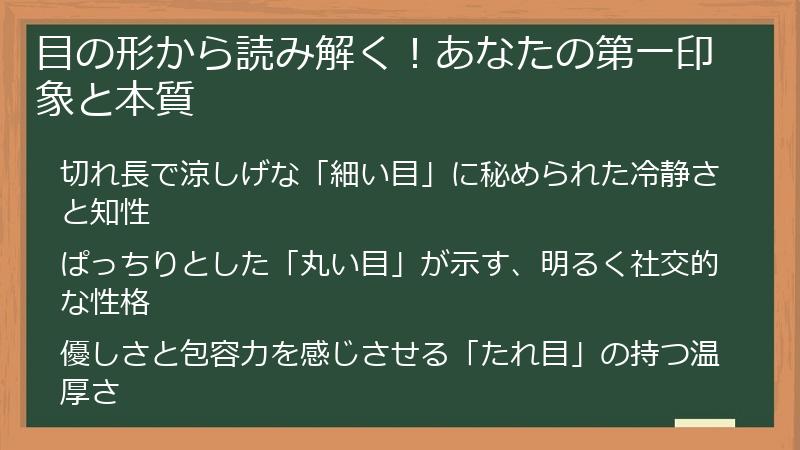 目の形から読み解く！あなたの第一印象と本質

切れ長で涼しげな「細い目」に秘められた冷静さと知性

ぱっちりとした「丸い目」が示す、明るく社交的な性格

優しさと包容力を感じさせる「たれ目」の持つ温厚さ